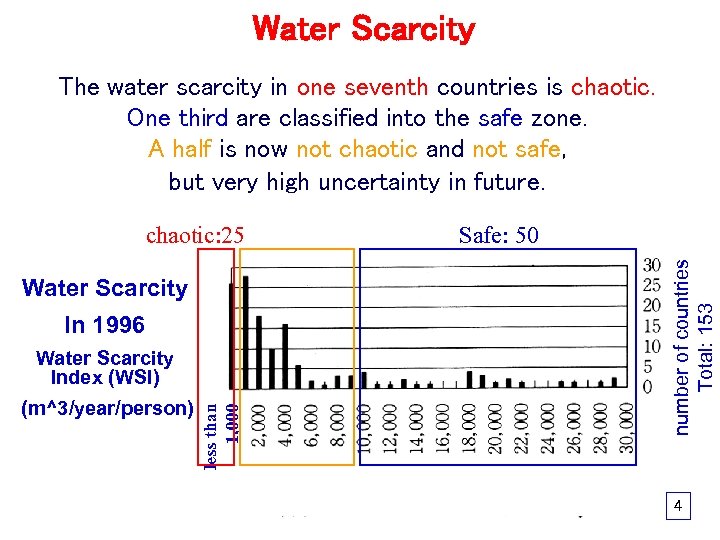 Water Scarcity

The water scarcity in one seventh countries is chaotic.
One third are classified into the safe zone.
A half is now not chaotic and not safe,
but very high uncertainty in future.

chaotic:25

Safe: 50

Water Scarcity
In 1996
Water Scarcity
Index (WSI)
(m^3/year/person)

30
25
20
15
10
5
0

number of countries
Total: 153

less than
1,000
2,000
4,000
6,000
8,000
10,000
12,000
14,000
16,000
18,000
20,000
22,000
24,000
26,000
28,000
30,000

4